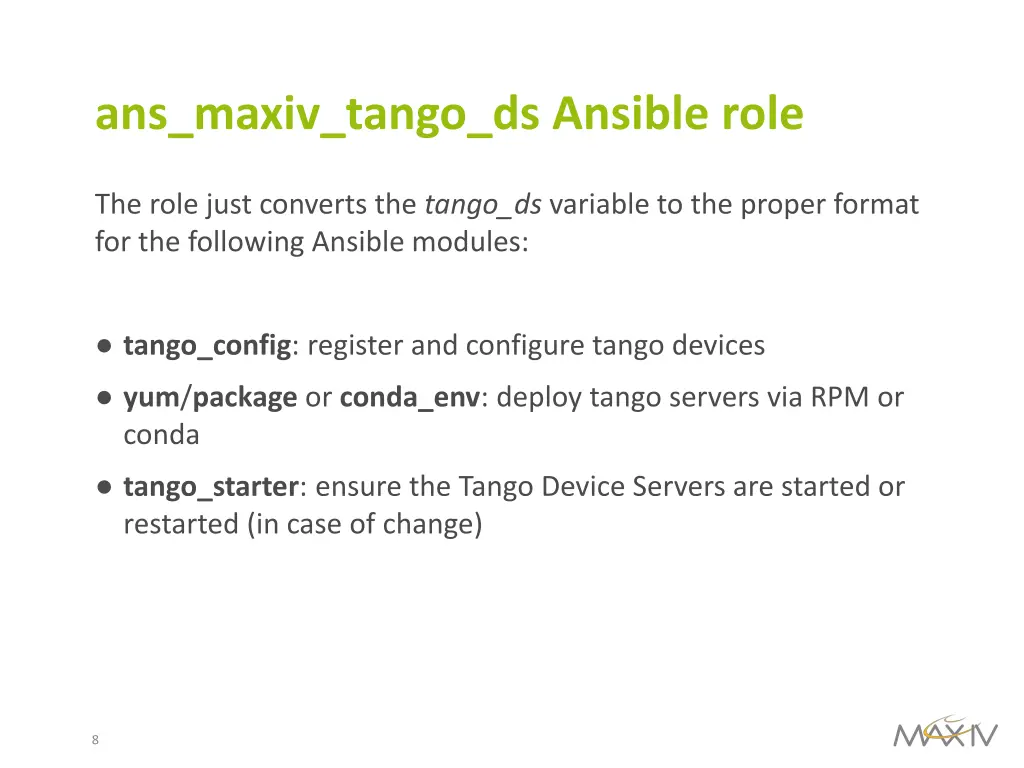 ans_maxiv_tango_ds Ansible role

The role just converts the tango_ds variable to the proper format for the following Ansible modules:

● tango_config: register and configure tango devices
● yum/package or conda_env: deploy tango servers via RPM or conda
● tango_starter: ensure the Tango Device Servers are started or restarted (in case of change)

8

MAXIV